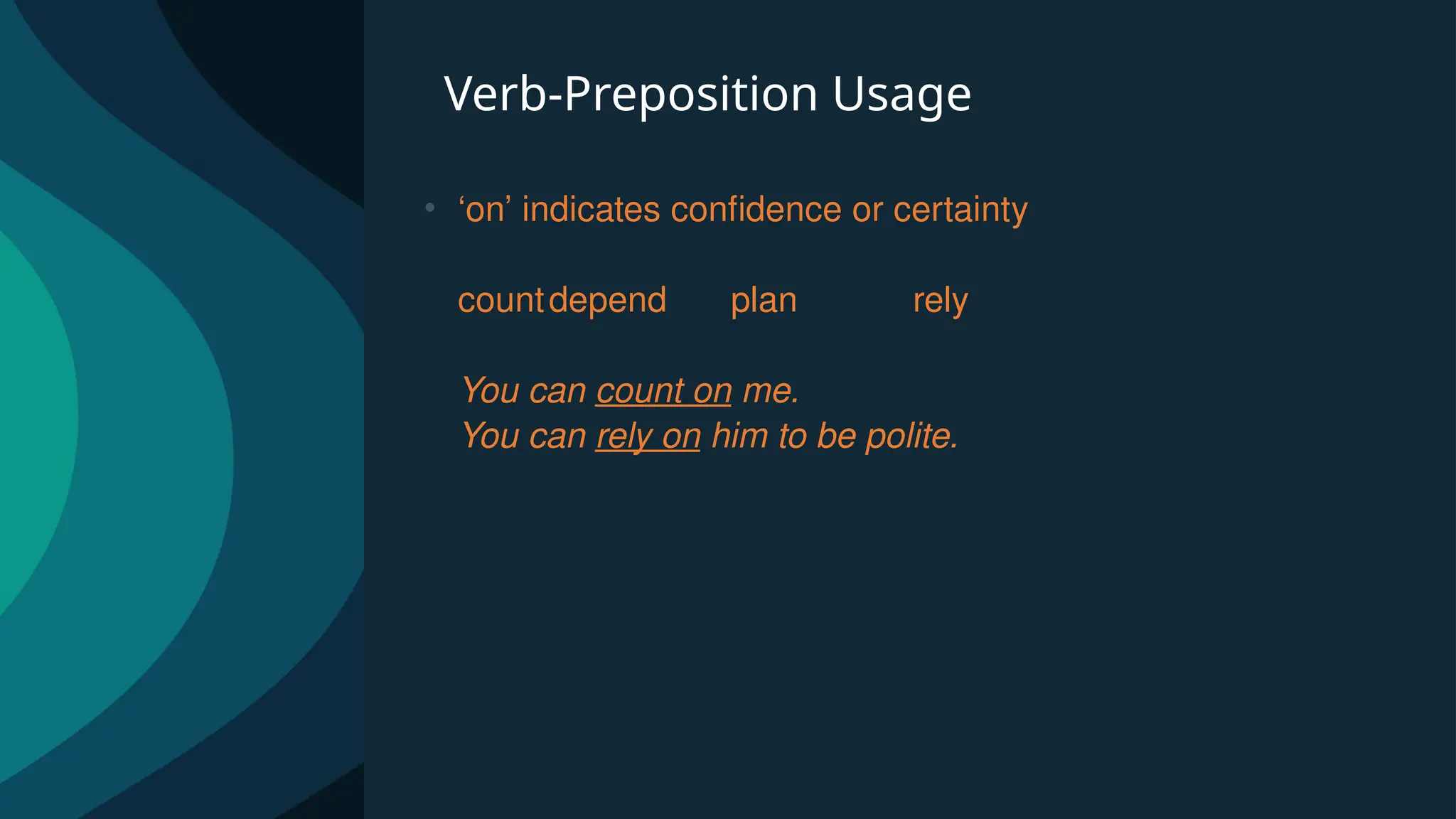 Verb-Preposition Usage

• ‘on’ indicates confidence or certainty

count depend plan rely

You can count on me.
You can rely on him to be polite.